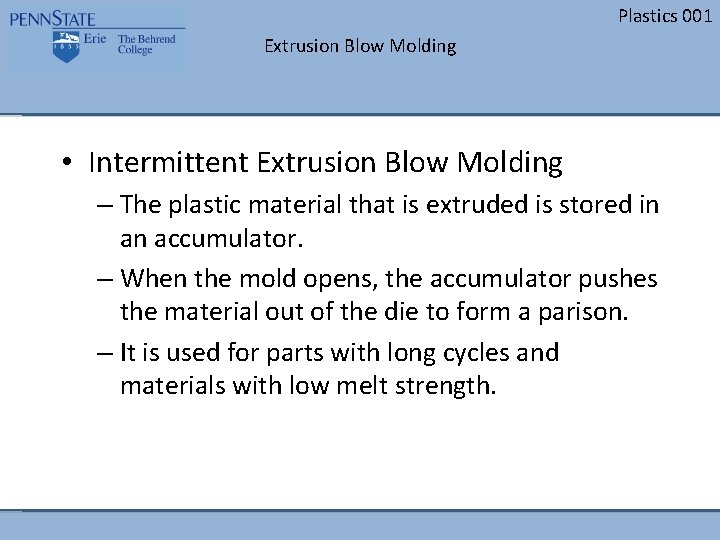 PENNSTATE
1855
Erie The Behrend College

Plastics 001

Extrusion Blow Molding

• Intermittent Extrusion Blow Molding
– The plastic material that is extruded is stored in an accumulator.
– When the mold opens, the accumulator pushes the material out of the die to form a parison.
– It is used for parts with long cycles and materials with low melt strength.